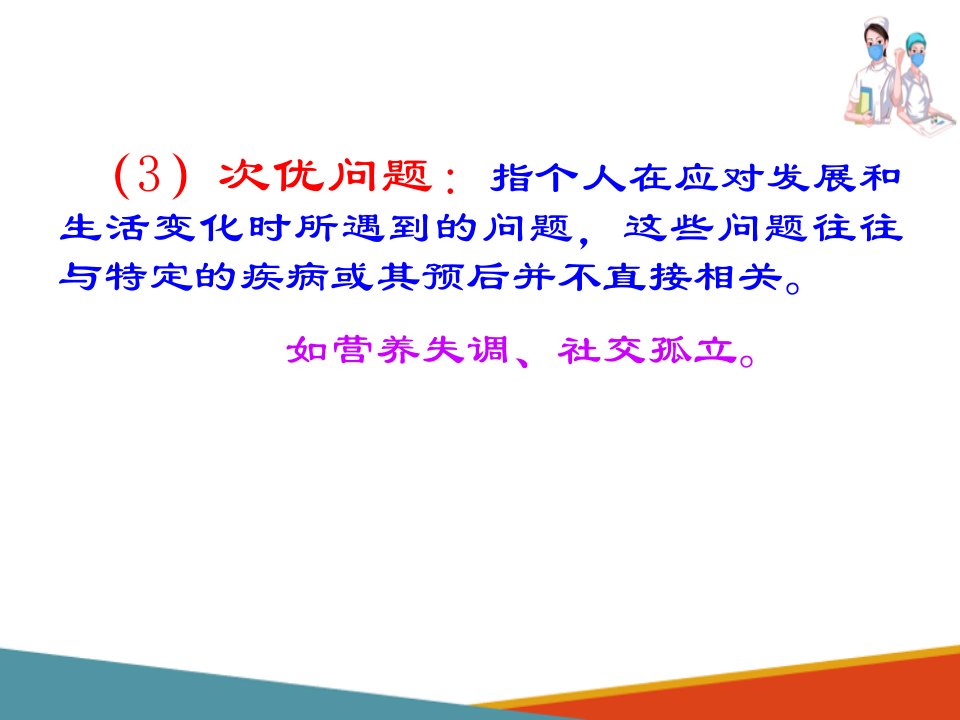 (3)次优问题:指个人在应对发展和生活变化时所遇到的问题,这些问题往往与特定的疾病或其预后并不直接相关。

如营养失调、社交孤立。